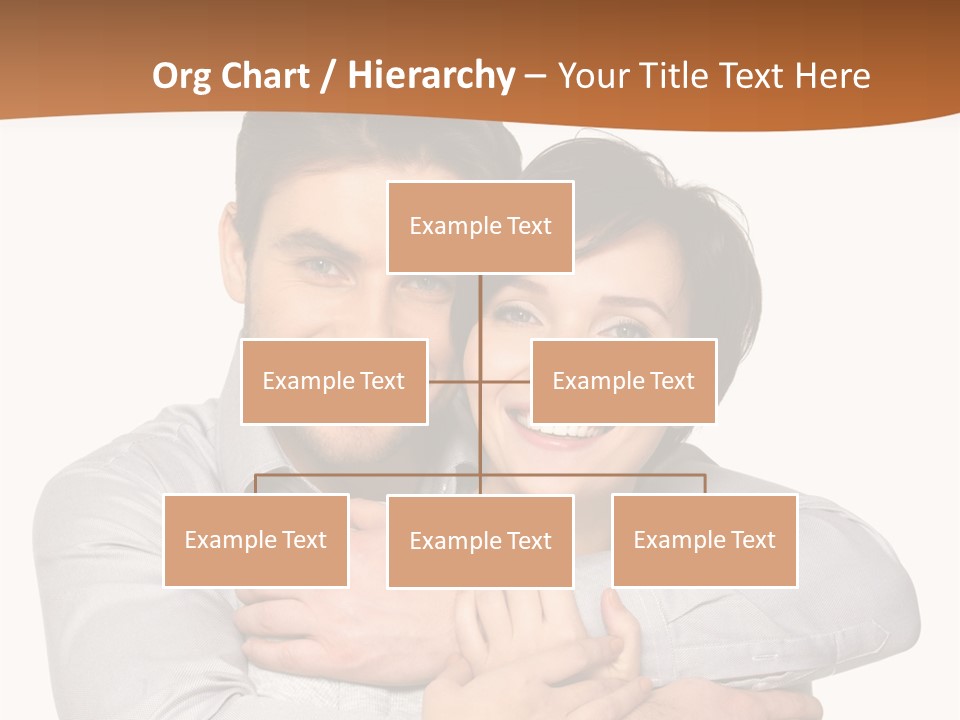 Org Chart / Hierarchy – Your Title Text Here

Example Text

Example Text

Example Text

Example Text

Example Text

Example Text